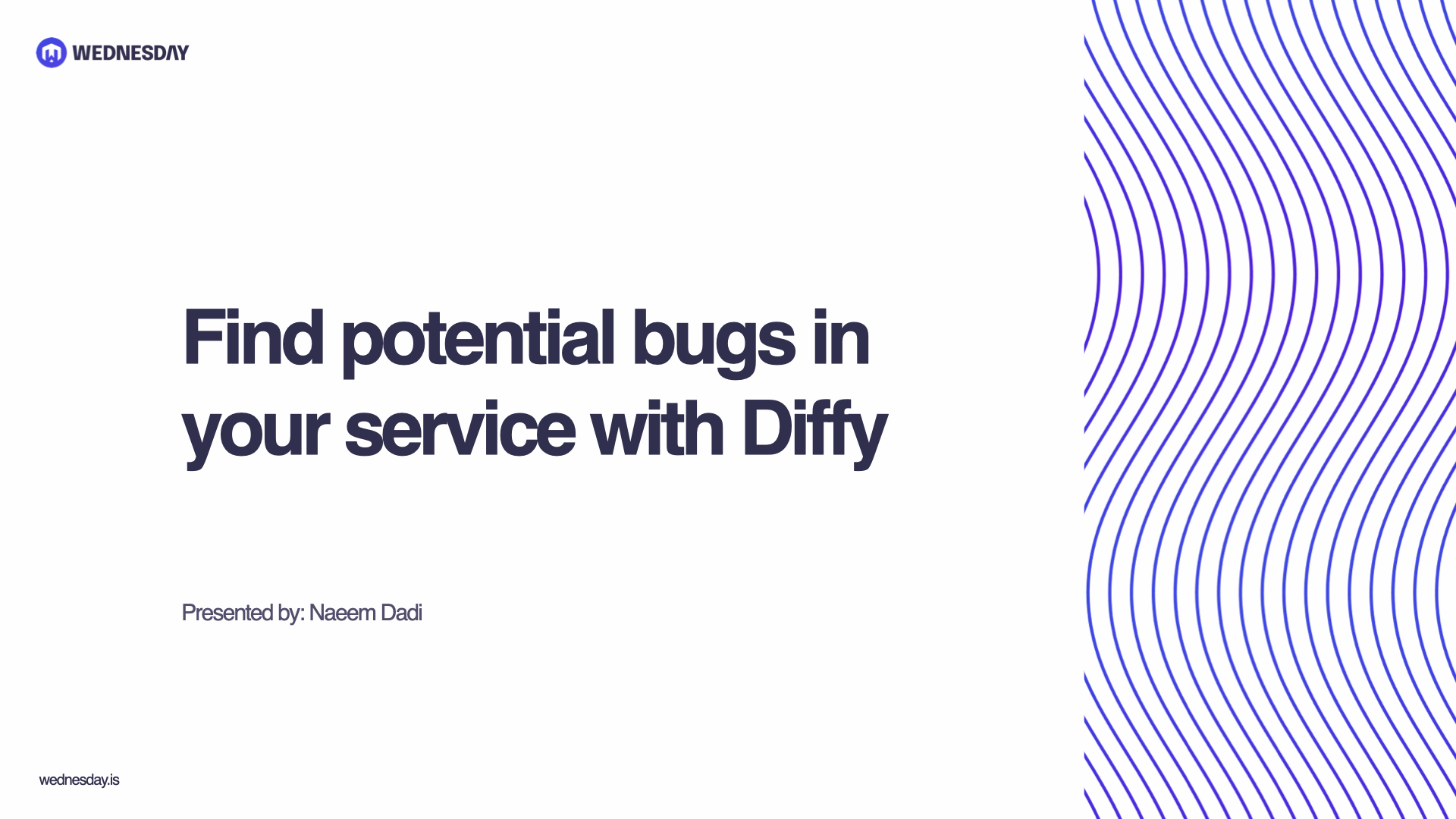 WEDNESDAY

Find potential bugs in your service with Diffy

Presented by: Naeem Dadi

wednesday.is